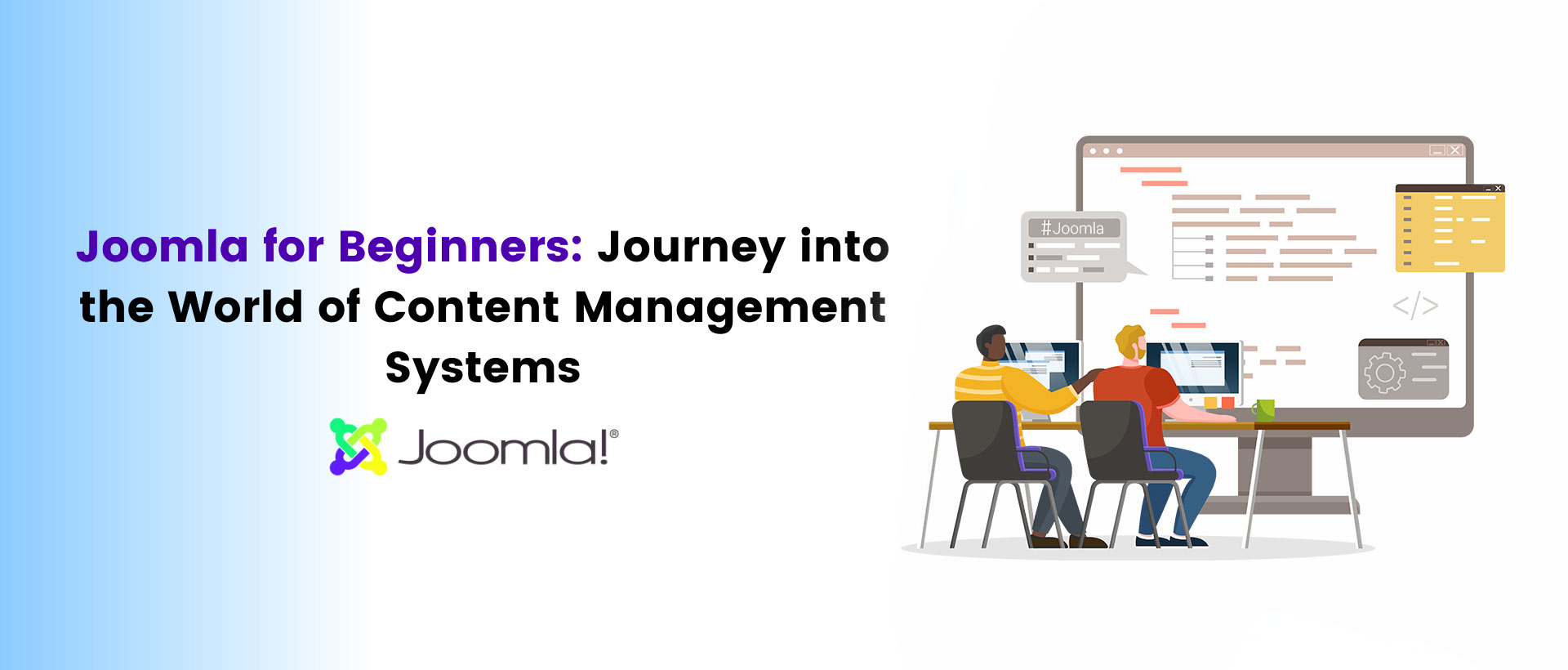 Joomla for Beginners: Journey into the World of Content Management Systems

Joomla!®

#Joomla

</>